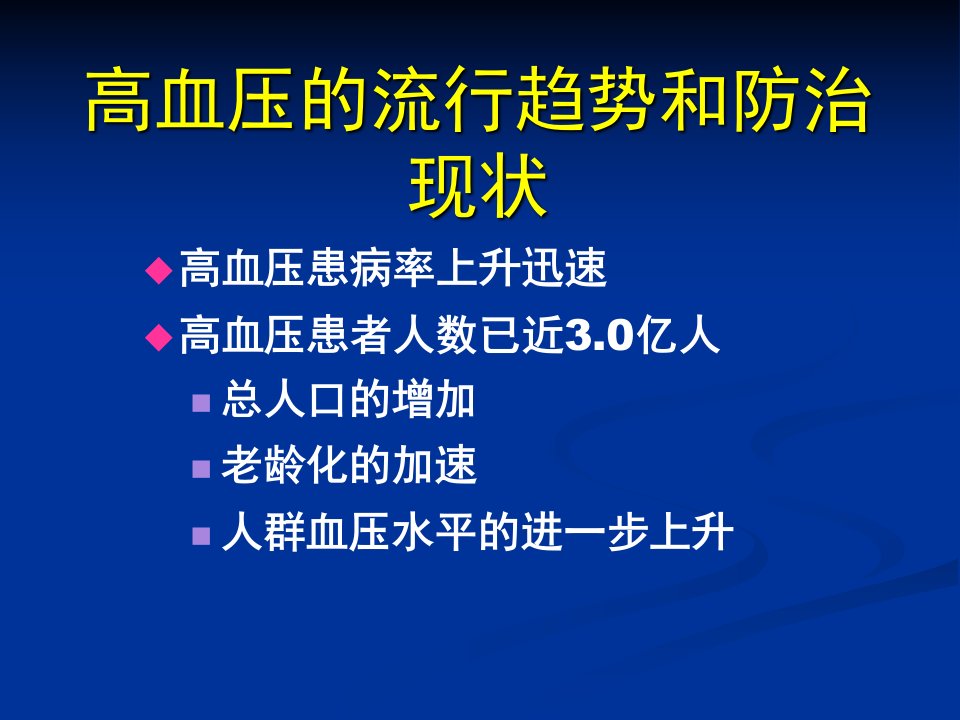 高血压的流行趋势和防治现状

◆高血压患病率上升迅速

◆高血压患者人数已近3.0亿人

■总人口的增加

■老龄化的加速

■人群血压水平的进一步上升